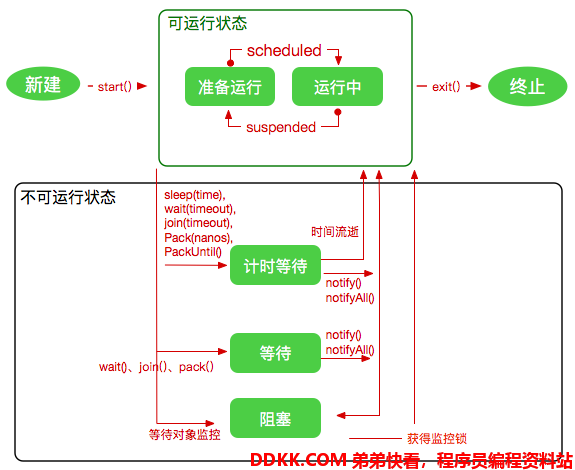 可运行状态

scheduled

新建

start()

准备运行

运行中

exit()

终止

suspended

不可运行状态

sleep(time),
wait(timeout),
join(timeout),
Pack(nanos),
PackUntil()

时间流逝

计时等待

notify()
notifyAll()

等待

notify()
notifyAll()

wait()、join()、pack()

阻塞

等待对象监控

获得监控锁

DDKK.COM 弟弟快看，程序员编程资料站